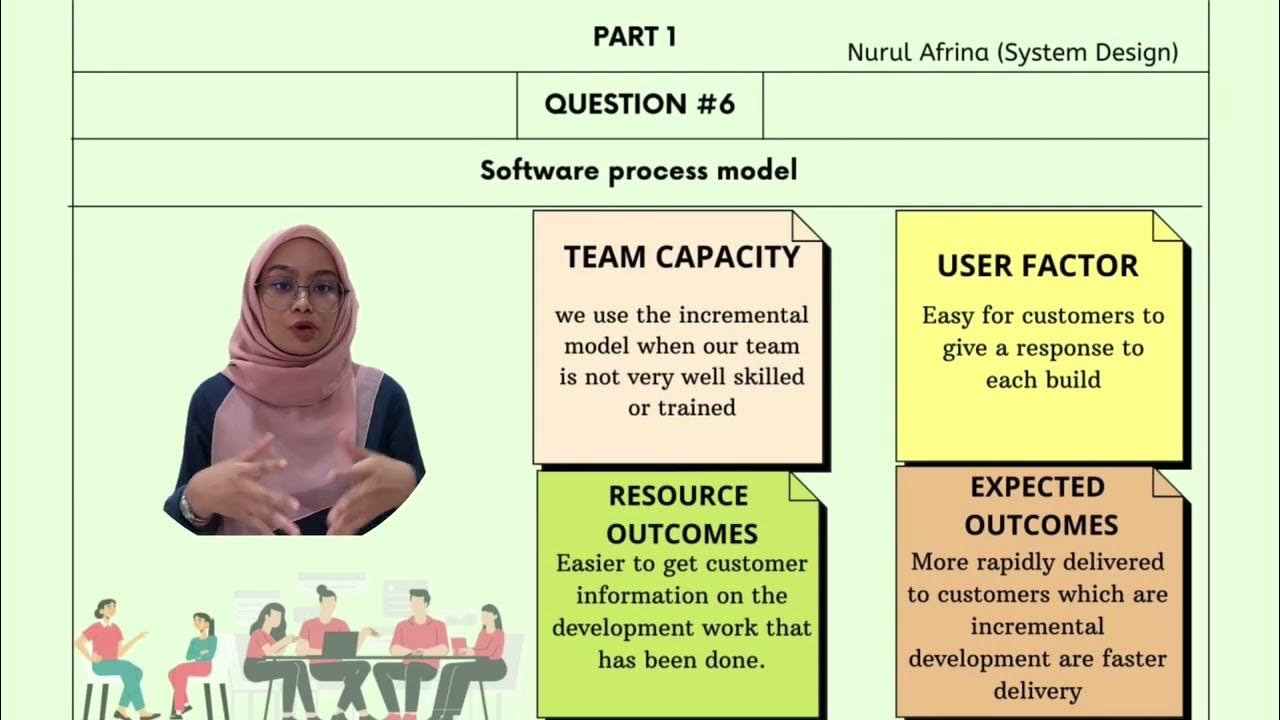 PART 1

Nurul Afrina (System Design)

QUESTION #6

Software process model

TEAM CAPACITY

we use the incremental model when our team is not very well skilled or trained

USER FACTOR

Easy for customers to give a response to each build

RESOURCE OUTCOMES

Easier to get customer information on the development work that has been done.

EXPECTED OUTCOMES

More rapidly delivered to customers which are incremental development are faster delivery